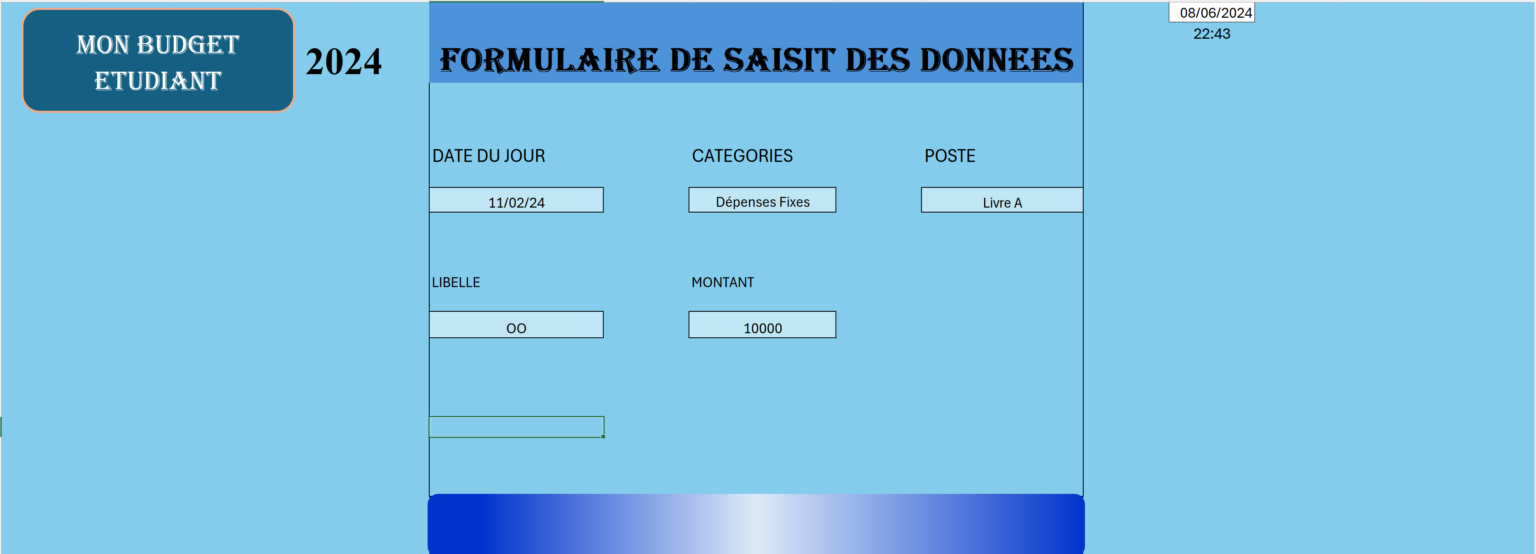 MON BUDGET ETUDIANT

2024

FORMULAIRE DE SAISIT DES DONNEES

08/06/2024
22:43

DATE DU JOUR

11/02/24

CATEGORIES

Dépenses Fixes

POSTE

Livre A

LIBELLE

OO

MONTANT

10000